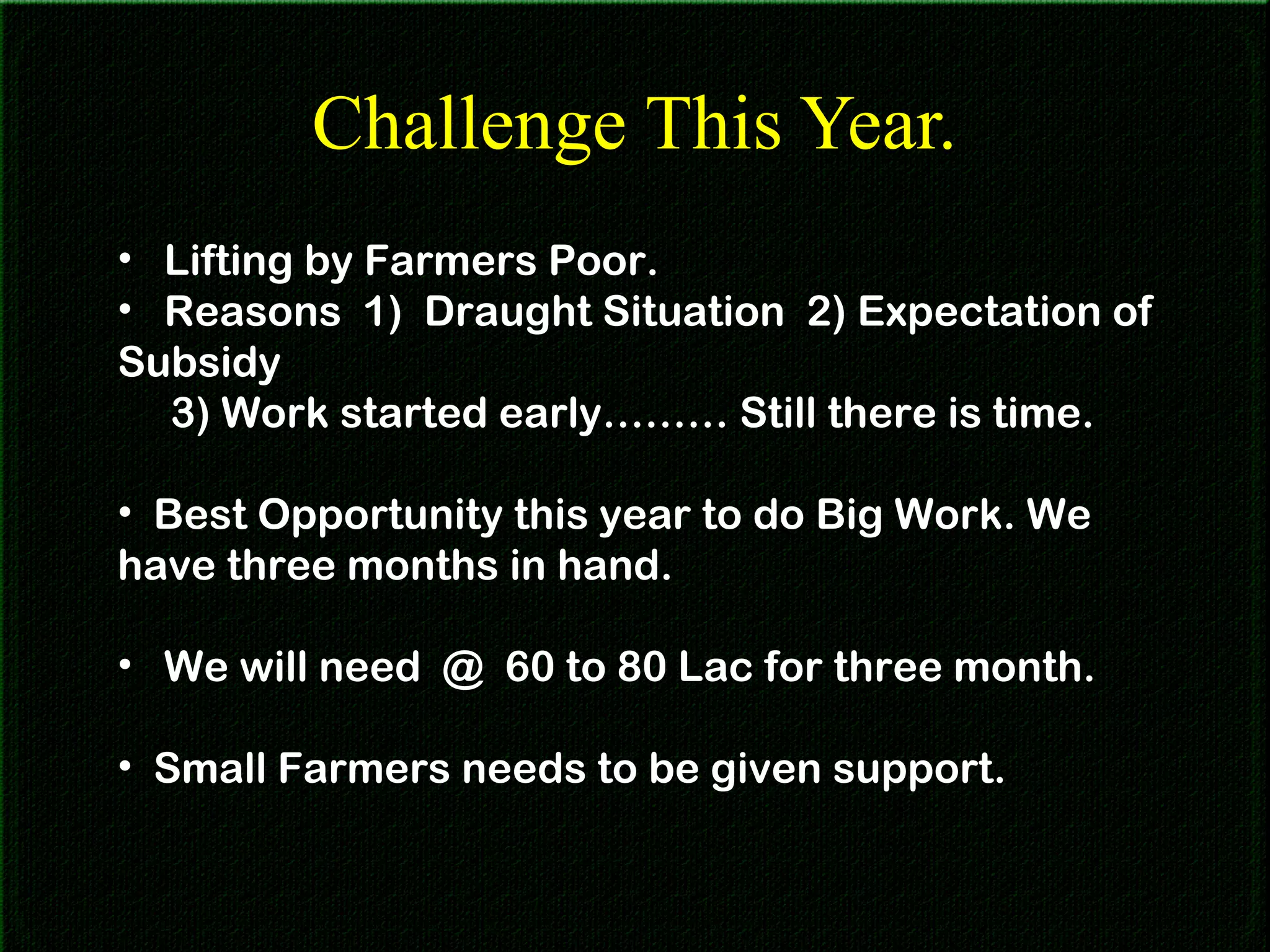 Challenge This Year.

• Lifting by Farmers Poor.
• Reasons 1) Draught Situation 2) Expectation of Subsidy
3) Work started early……… Still there is time.

• Best Opportunity this year to do Big Work. We have three months in hand.

• We will need @ 60 to 80 Lac for three month.

• Small Farmers needs to be given support.